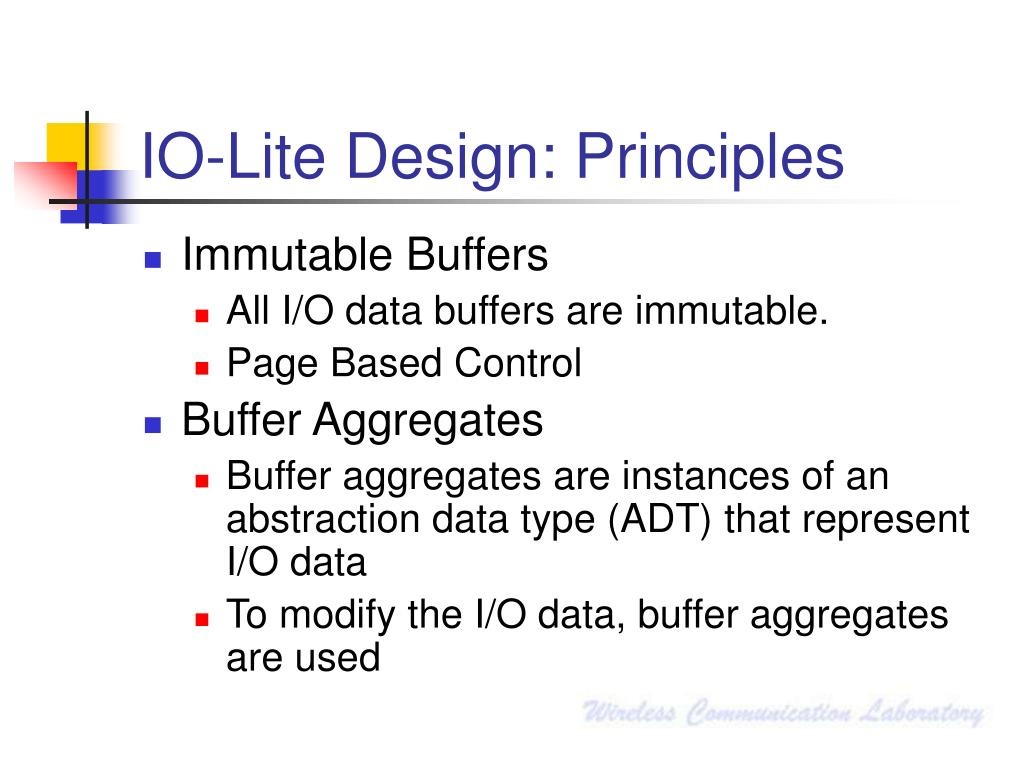 IO-Lite Design: Principles

Immutable Buffers

All I/O data buffers are immutable.

Page Based Control

Buffer Aggregates

Buffer aggregates are instances of an abstraction data type (ADT) that represent I/O data

To modify the I/O data, buffer aggregates are used

Wireless Communication Laboratory